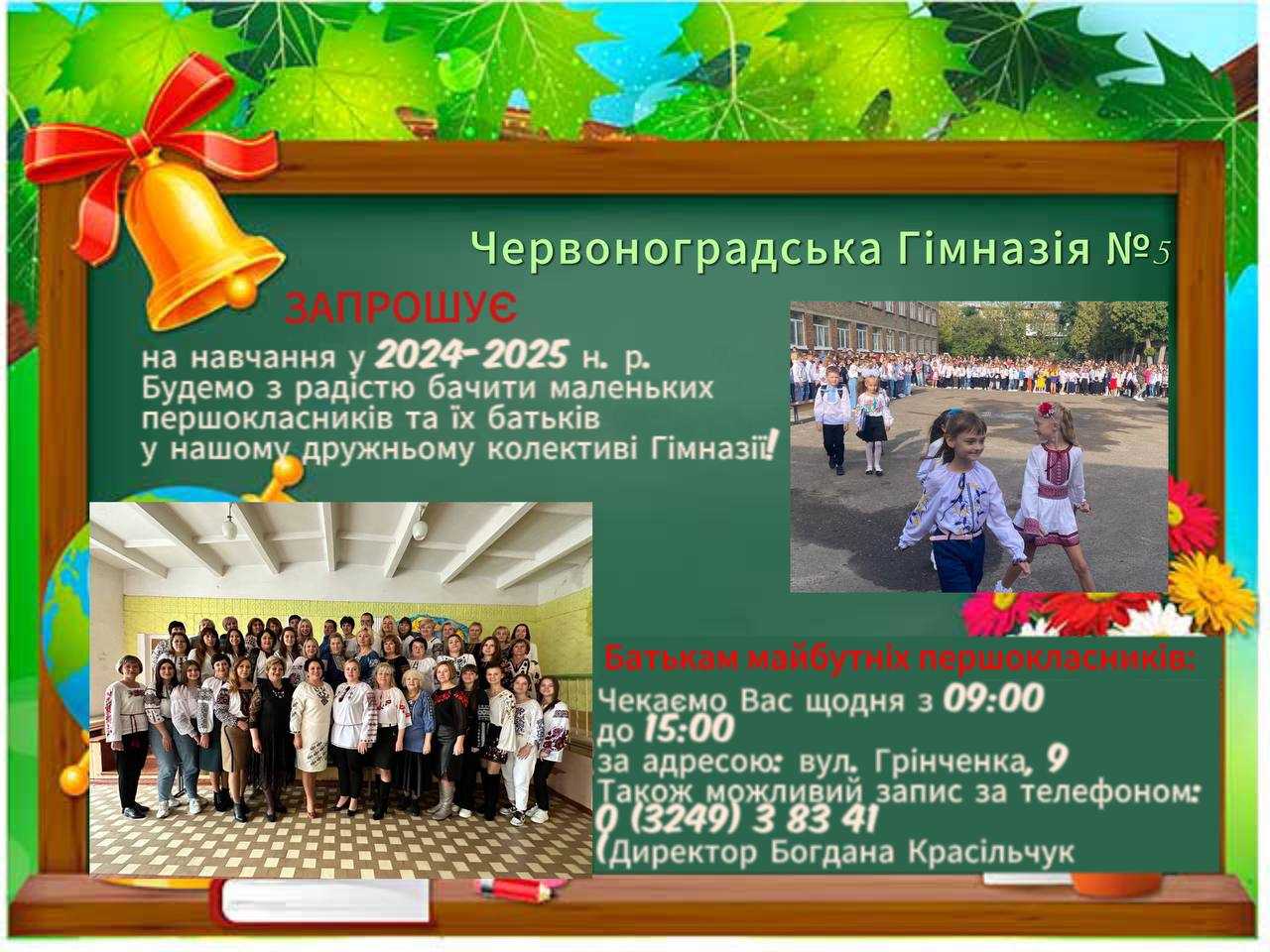 Червоноградська Гімназія №5

ЗАПРОШУЄ

на навчання у 2024-2025 н. р.
Будемо з радістю бачити маленьких першокласників та їх батьків у нашому дружньому колективі Гімназії!

Батькам майбутніх першокласників:

Чекаємо Вас щодня з 09:00 до 15:00
за адресою: вул. Грінченка, 9
Також можливий запис за телефоном:
0 (3249) 3 83 41
(Директор Богдана Красільчук